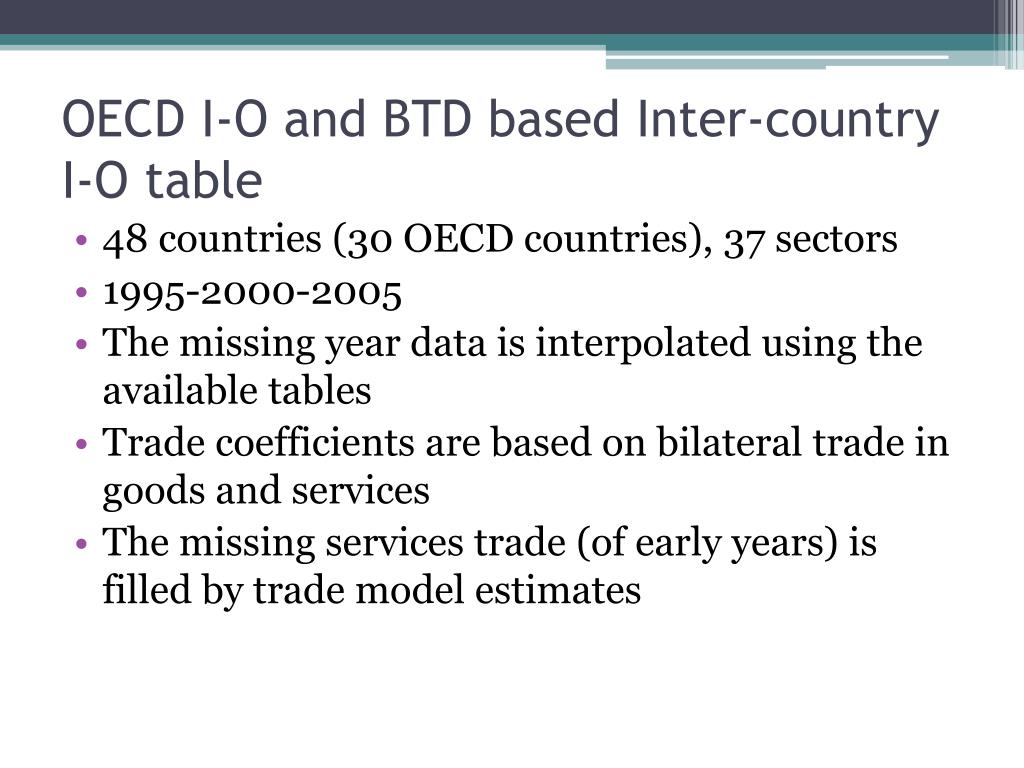 OECD I-O and BTD based Inter-country I-O table

• 48 countries (30 OECD countries), 37 sectors
• 1995-2000-2005
• The missing year data is interpolated using the available tables
• Trade coefficients are based on bilateral trade in goods and services
• The missing services trade (of early years) is filled by trade model estimates